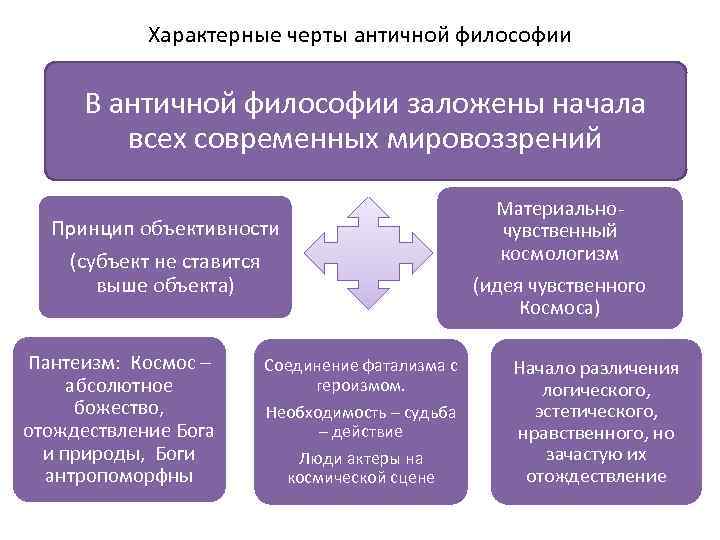 Характерные черты античной философии

В античной философии заложены начала всех современных мировоззрений

Принцип объективности

(субъект не ставится выше объекта)

Материально-чувственный космологизм

(идея чувственного Космоса)

Пантеизм: Космос – абсолютное божество, отождествление Бога и природы, Боги антропоморфны

Соединение фатализма с героизмом.

Необходимость – судьба – действие

Люди актеры на космической сцене

Начало различения логического, эстетического, нравственного, но зачастую их отождествление